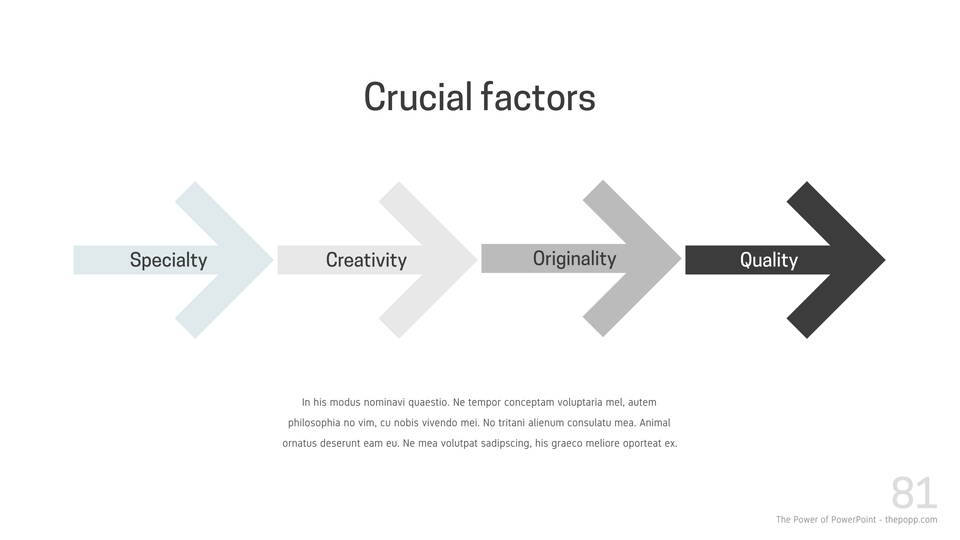 Crucial factors

Specialty

Creativity

Originality

Quality

In his modus nominavi quaestio. Ne tempor conceptam voluptaria mel, autem philosophia no vim, cu nobis vivendo mei. No tritani alienum consulatu mea. Animal ornatus deserunt eam eu. Ne mea volutpat sadipscing, his graeco meliore oporteat ex.

81

The Power of PowerPoint - thepopp.com